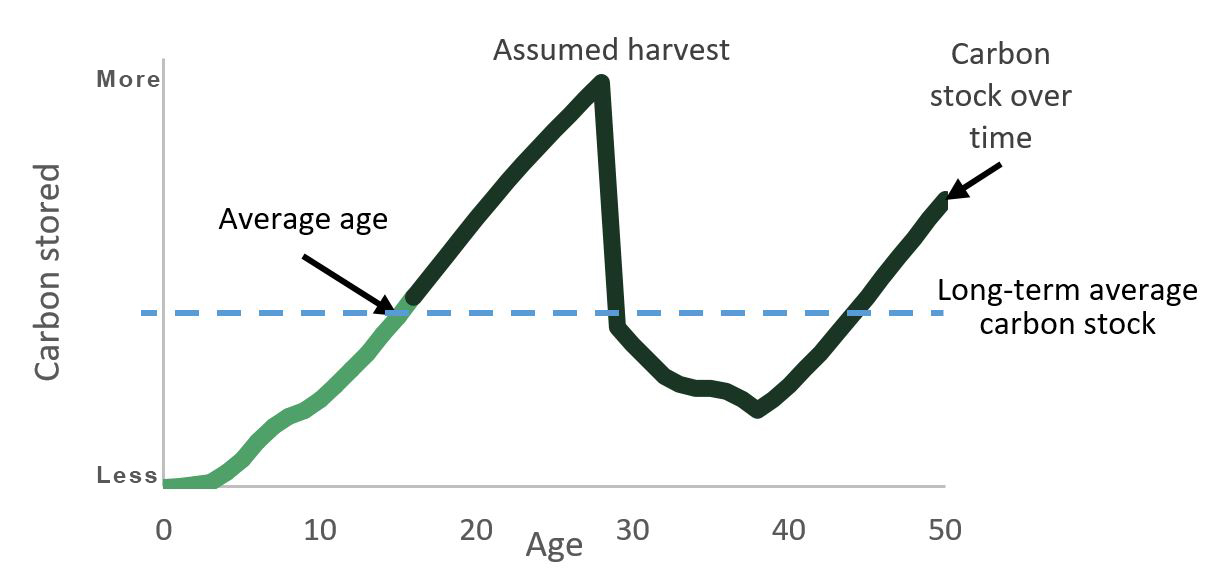 Assumed harvest

Carbon stock over time

More

Carbon stored

Average age

Long-term average carbon stock

Less

0

10

20

30

40

50

Age